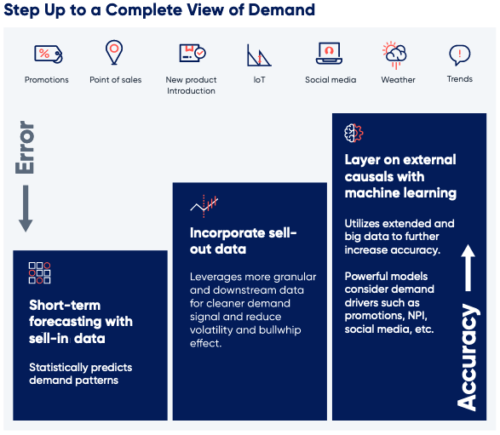 Step Up to a Complete View of Demand

Promotions

Point of sales

New product Introduction

IoT

Social media

Weather

Trends

Error

Short-term forecasting with sell-in data

Statistically predicts demand patterns

Incorporate sell-out data

Leverages more granular and downstream data for cleaner demand signal and reduce volatility and bullwhip effect.

Layer on external causals with machine learning

Utilizes extended and big data to further increase accuracy.

Powerful models consider demand drivers such as promotions, NPI, social media, etc.

Accuracy